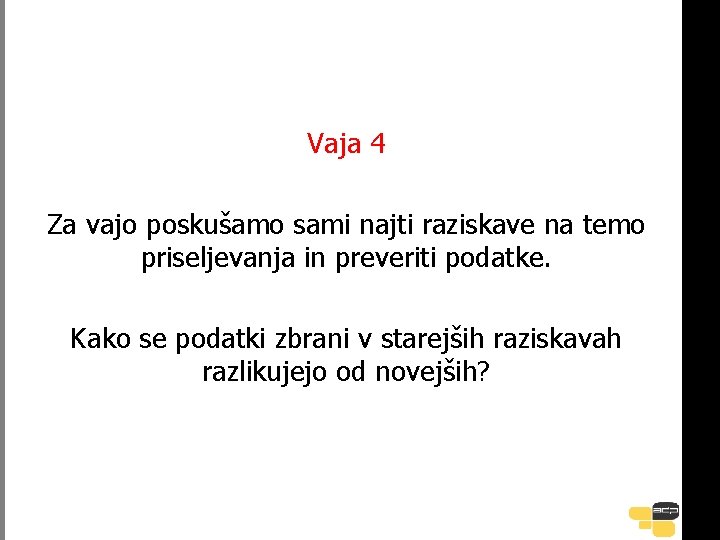 Vaja 4

Za vajo poskušamo sami najti raziskave na temo priseljevanja in preveriti podatke.

Kako se podatki zbrani v starejših raziskavah razlikujejo od novejših?

adp